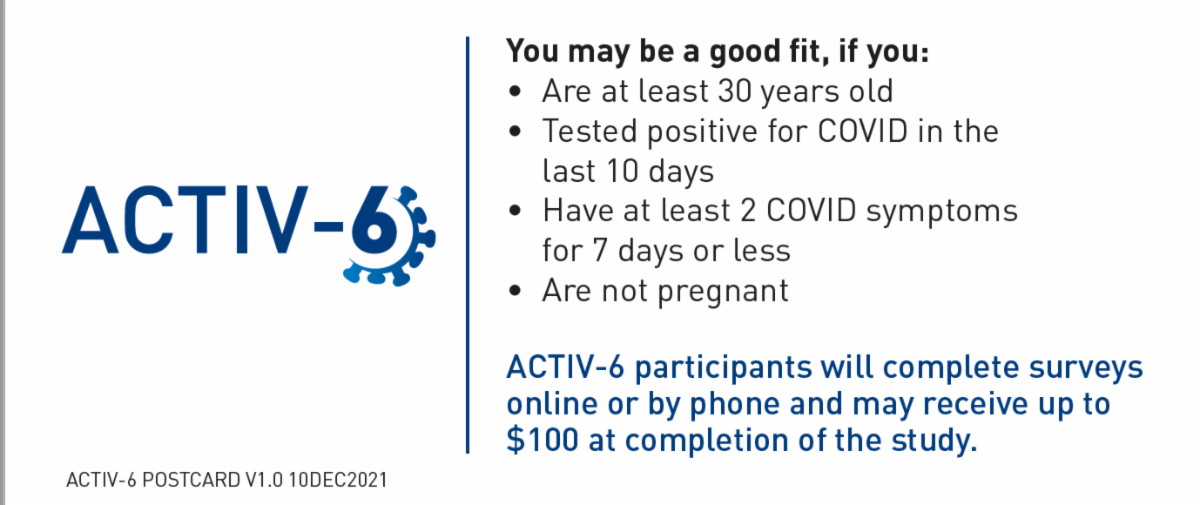 ACTIV-6

You may be a good fit, if you:
• Are at least 30 years old
• Tested positive for COVID in the last 10 days
• Have at least 2 COVID symptoms for 7 days or less
• Are not pregnant

ACTIV-6 participants will complete surveys online or by phone and may receive up to \$100 at completion of the study.

ACTIV-6 POSTCARD V1.0 10DEC2021